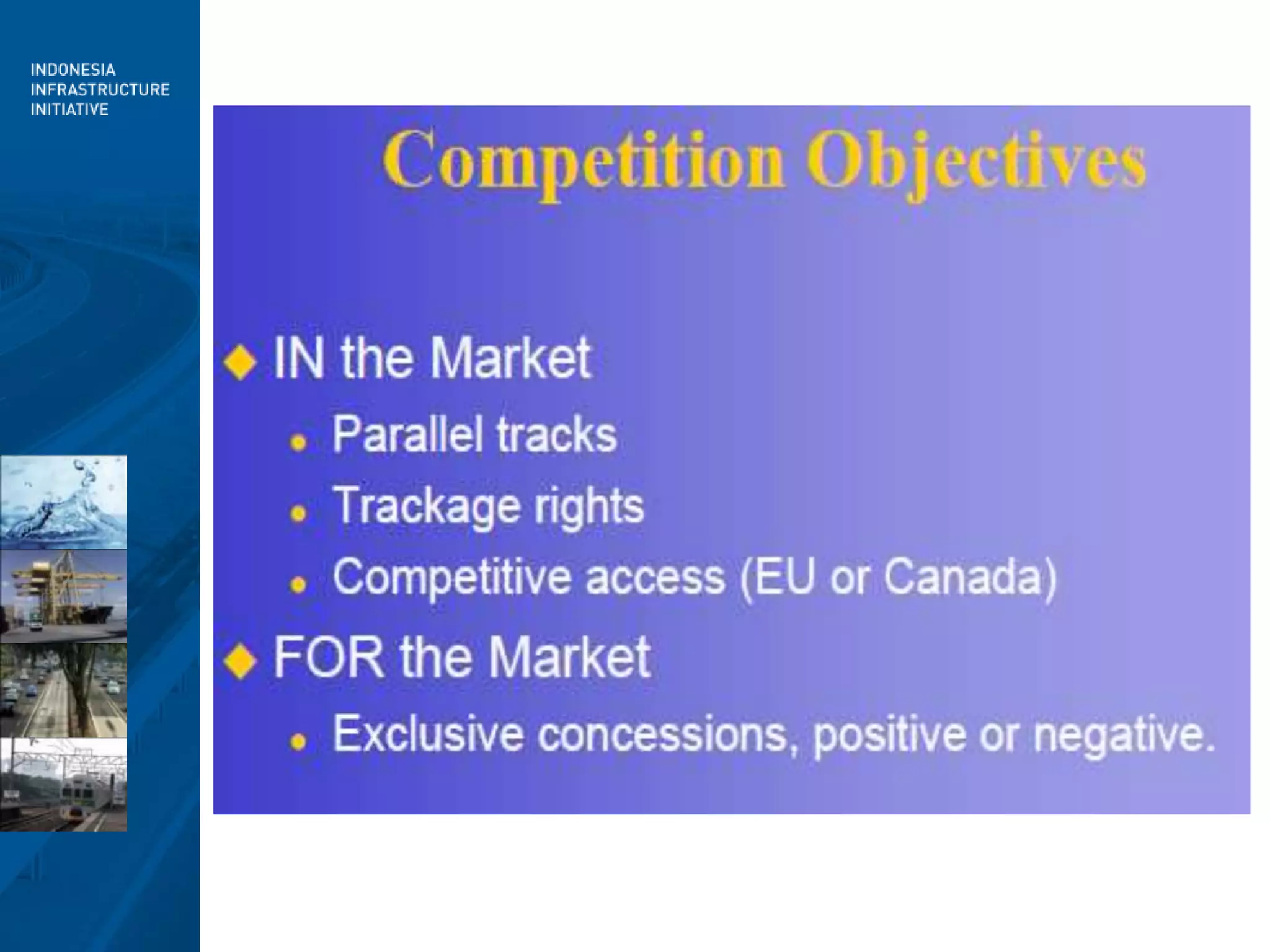 INDONESIA
INFRASTRUCTURE
INITIATIVE

Competition Objectives

◆ IN the Market
• Parallel tracks
• Trackage rights
• Competitive access (EU or Canada)
◆ FOR the Market
• Exclusive concessions, positive or negative.